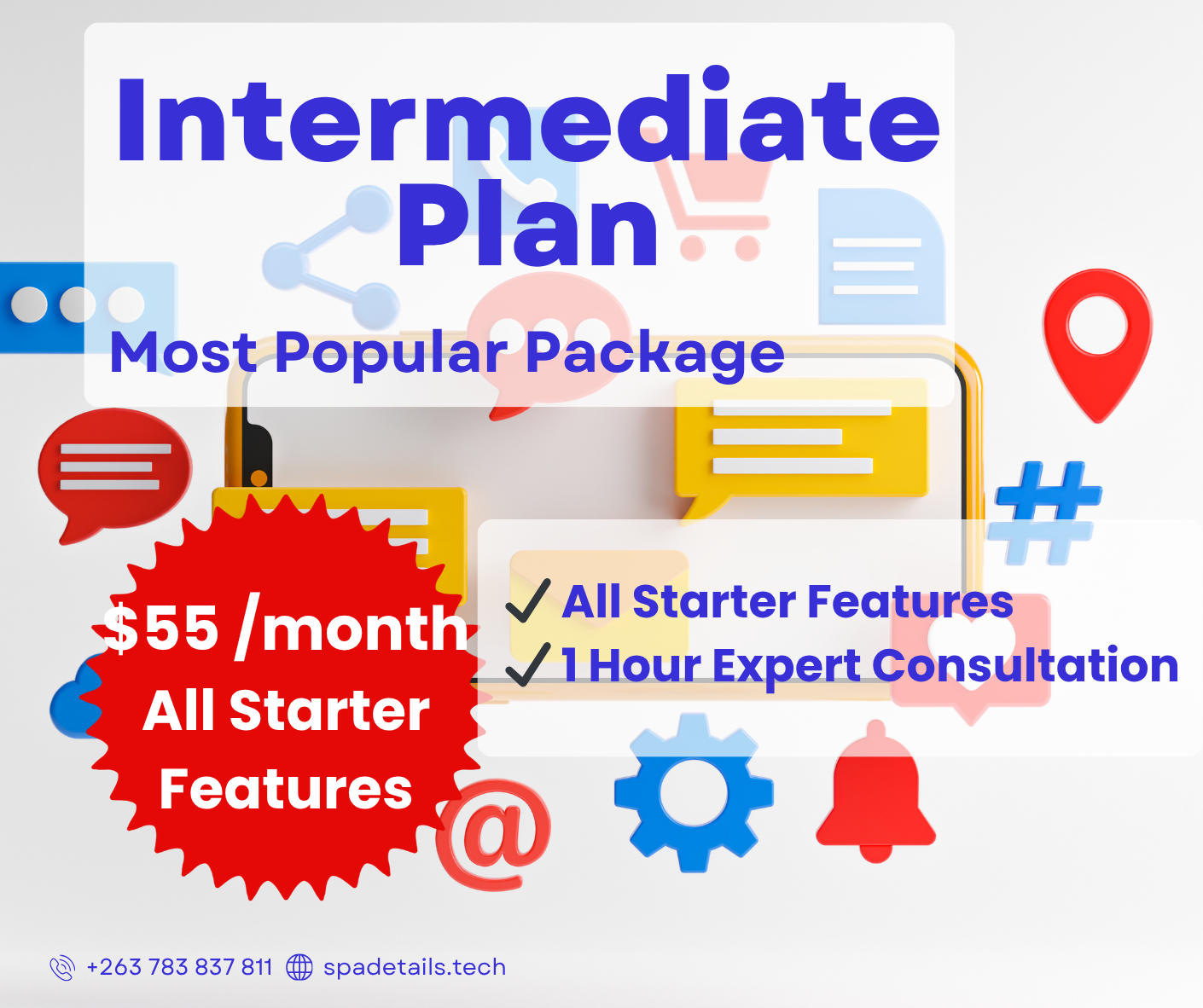 Intermediate Plan

Most Popular Package

$55 /month
All Starter Features

✓ All Starter Features
✓ 1 Hour Expert Consultation

+263 783 837 811 spadetails.tech